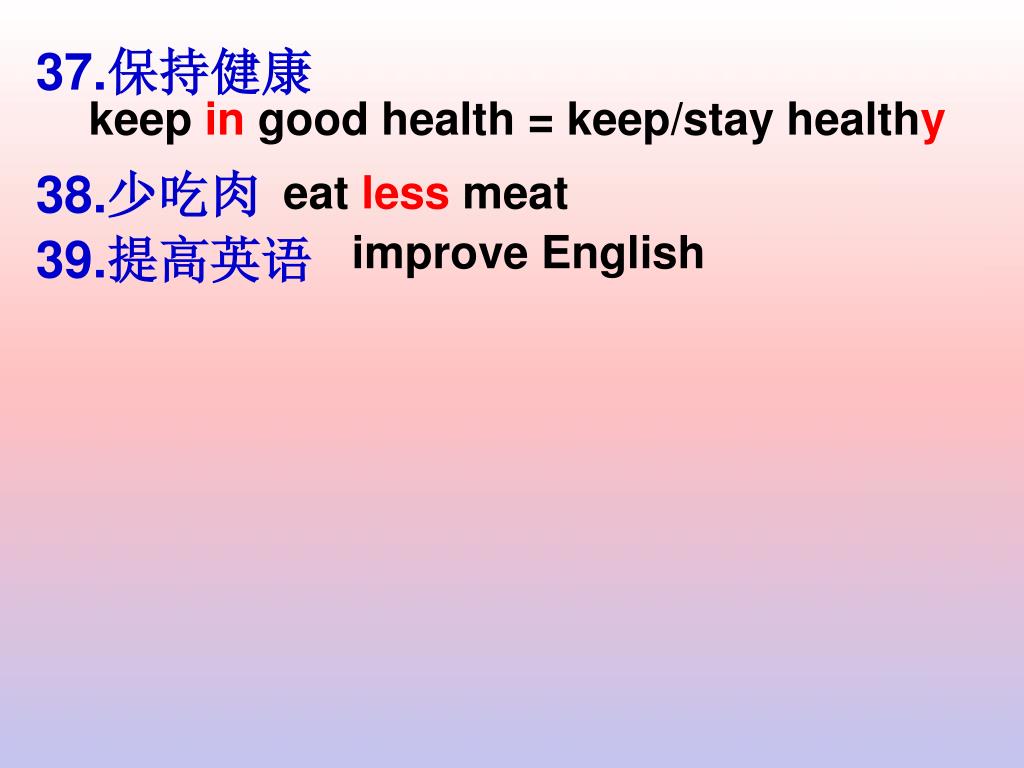 37.保持健康
keep in good health = keep/stay healthy

38.少吃肉 eat less meat
39.提高英语 improve English